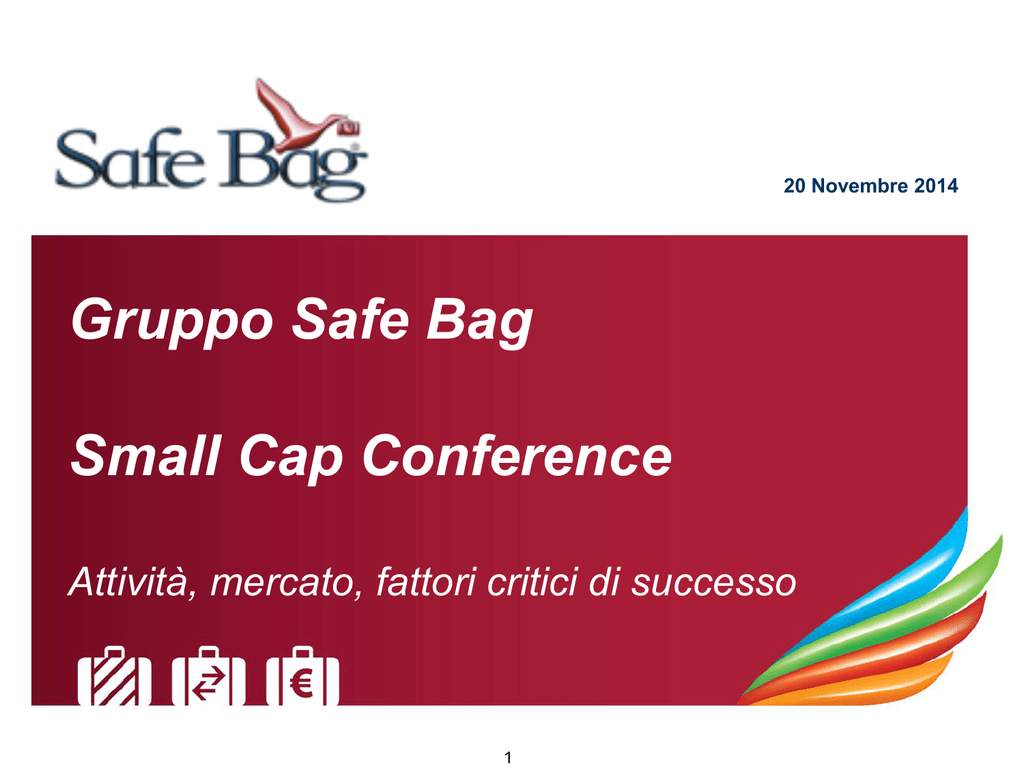 Safe Bag

20 Novembre 2014

Gruppo Safe Bag

Small Cap Conference

Attività, mercato, fattori critici di successo

€

1